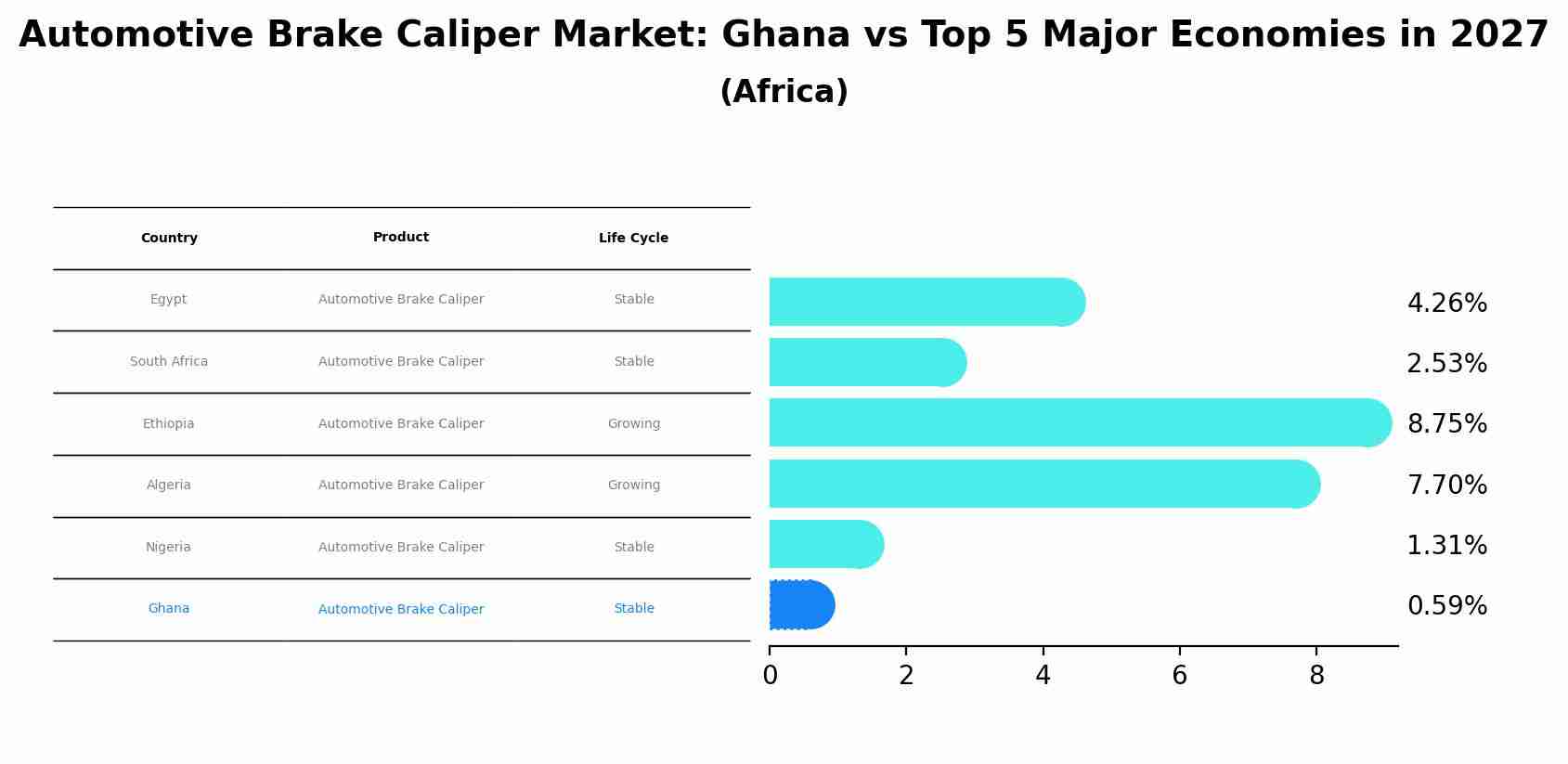 Automotive Brake Caliper Market: Ghana vs Top 5 Major Economies in 2027

(Africa)

| Country | Product | Life Cycle |
|---|---|---|
| Egypt | Automotive Brake Caliper | Stable |
| South Africa | Automotive Brake Caliper | Stable |
| Ethiopia | Automotive Brake Caliper | Growing |
| Algeria | Automotive Brake Caliper | Growing |
| Nigeria | Automotive Brake Caliper | Stable |
| Ghana | Automotive Brake Caliper | Stable |

4.26%
2.53%
8.75%
7.70%
1.31%
0.59%

0 2 4 6 8